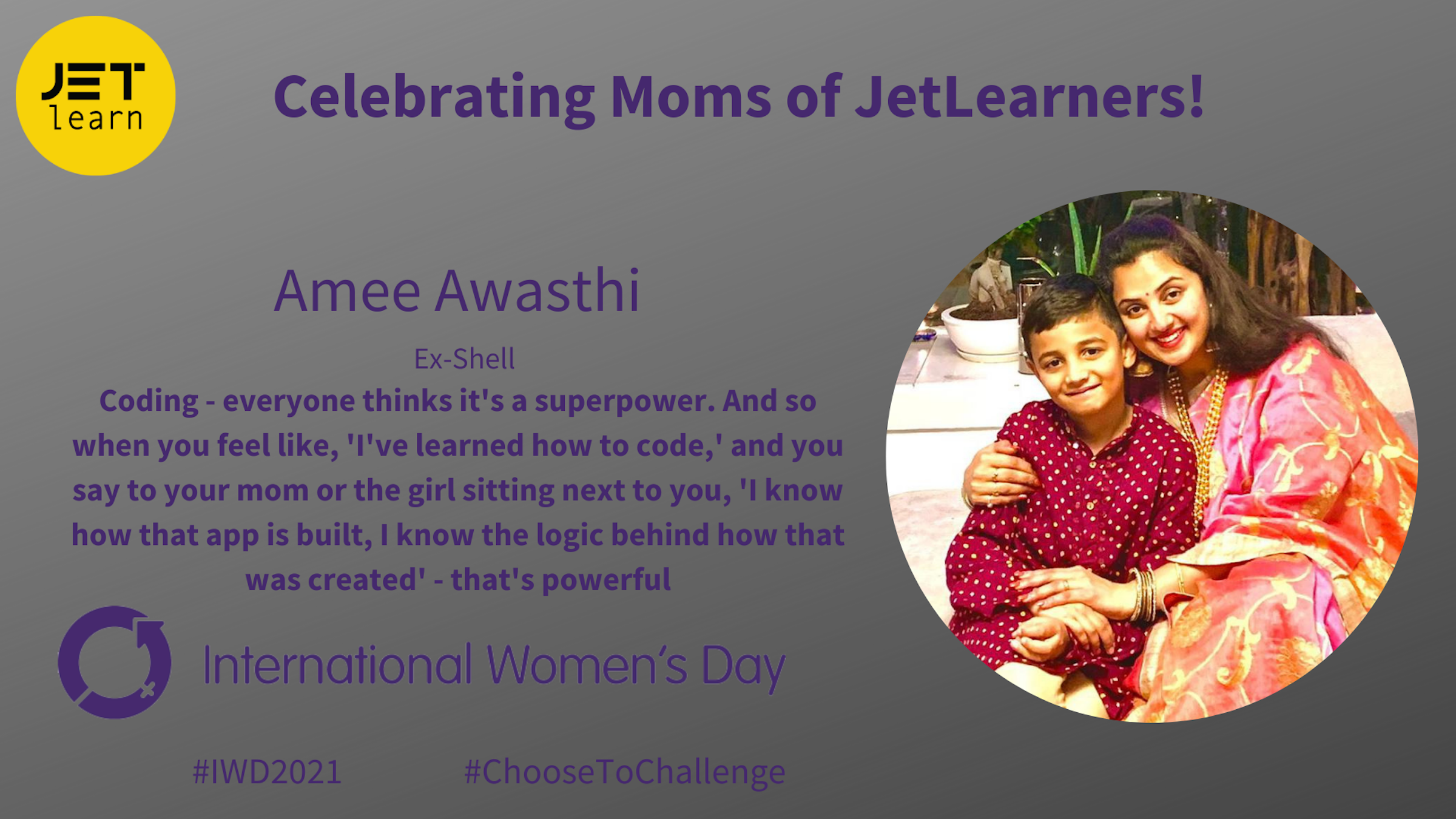 JET learn

Celebrating Moms of JetLearners!

Amee Awasthi

Ex-Shell

Coding - everyone thinks it's a superpower. And so when you feel like, 'I've learned how to code,' and you say to your mom or the girl sitting next to you, 'I know how that app is built, I know the logic behind how that was created' - that's powerful

International Women's Day

#IWD2021 #ChooseToChallenge